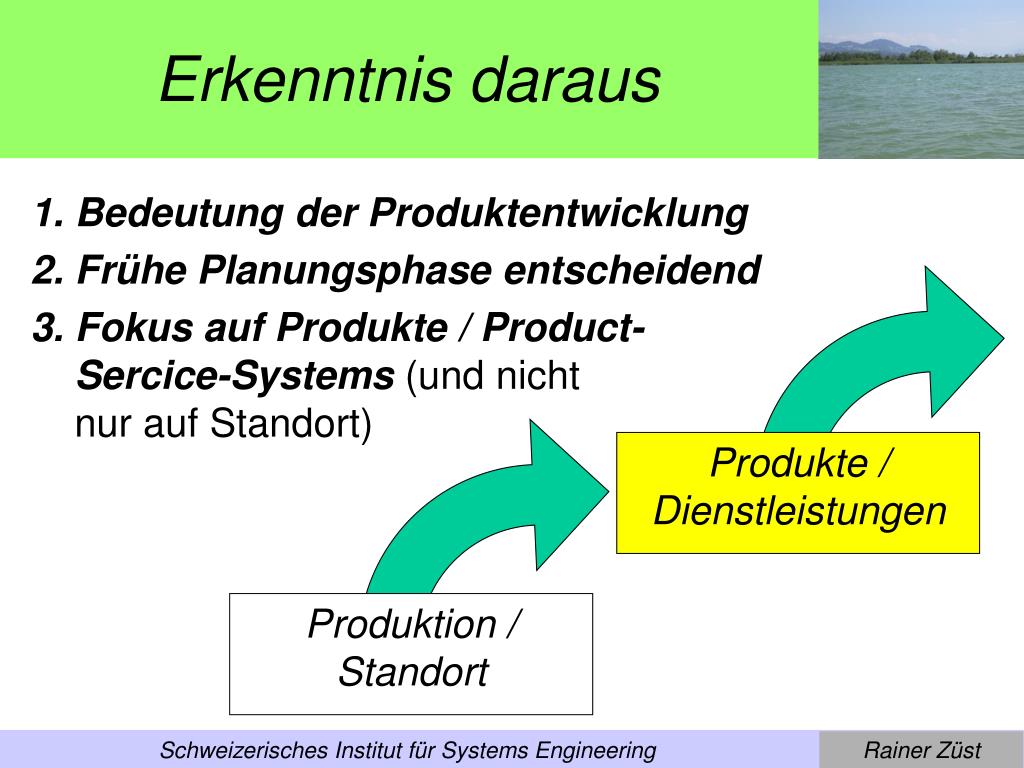 Erkenntnis daraus

1. Bedeutung der Produktentwicklung
2. Frühe Planungsphase entscheidend
3. Fokus auf Produkte / Product-Sercice-Systems (und nicht nur auf Standort)

Produkte / Dienstleistungen

Produktion / Standort

Schweizerisches Institut für Systems Engineering

Rainer Züst